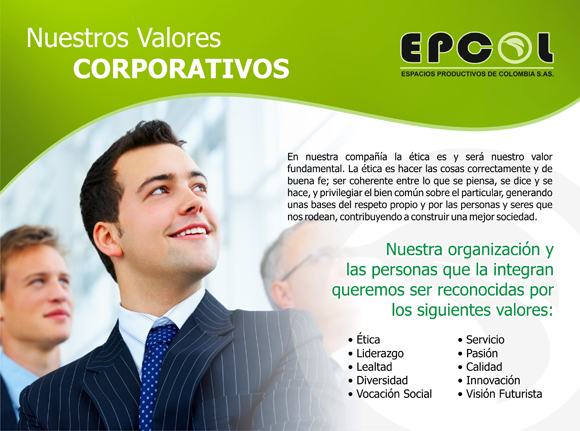 Nuestros Valores
CORPORATIVOS

EPCOL
ESPACIOS PRODUCTIVOS DE COLOMBIA S.A.S.

En nuestra compañía la ética es y será nuestro valor fundamental. La ética es hacer las cosas correctamente y de buena fe; ser coherente entre lo que se piensa, se dice y se hace, y privilegiar el bien común sobre el particular, generando unas bases del respeto propio y por las personas y seres que nos rodean, contribuyendo a construir una mejor sociedad.

Nuestra organización y las personas que la integran queremos ser reconocidas por los siguientes valores:

• Ética
• Liderazgo
• Lealtad
• Diversidad
• Vocación Social

• Servicio
• Pasión
• Calidad
• Innovación
• Visión Futurista